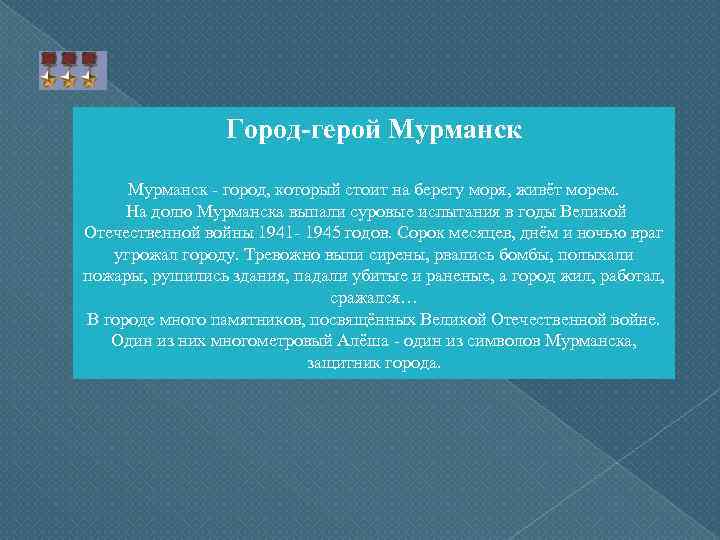 Город-герой Мурманск

Мурманск - город, который стоит на берегу моря, живёт морем. На долю Мурманска выпали суровые испытания в годы Великой Отечественной войны 1941- 1945 годов. Сорок месяцев, днём и ночью враг угрожал городу. Тревожно выли сирены, рвались бомбы, полыхали пожары, рушились здания, падали убитые и раненые, а город жил, работал, сражался…
В городе много памятников, посвящённых Великой Отечественной войне. Один из них многометровый Алёша - один из символов Мурманска, защитник города.